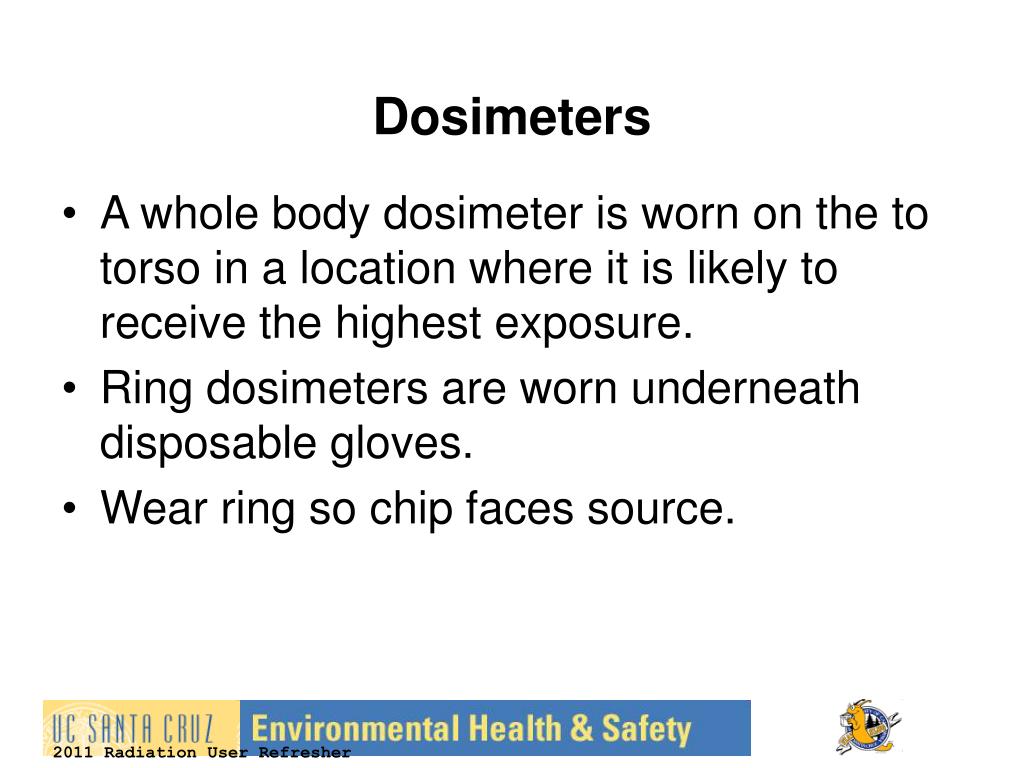 Dosimeters

• A whole body dosimeter is worn on the to torso in a location where it is likely to receive the highest exposure.
• Ring dosimeters are worn underneath disposable gloves.
• Wear ring so chip faces source.

UC SANTA CRUZ Environmental Health & Safety
2011 Radiation User Refresher